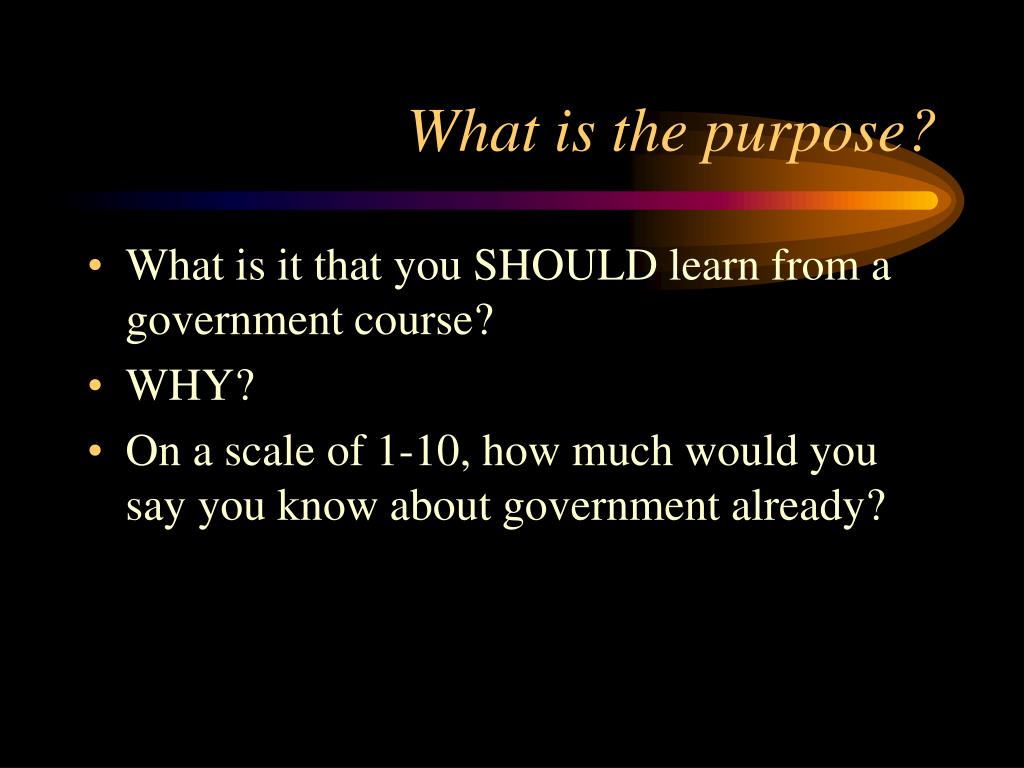 What is the purpose?

• What is it that you SHOULD learn from a government course?
• WHY?
• On a scale of 1-10, how much would you say you know about government already?